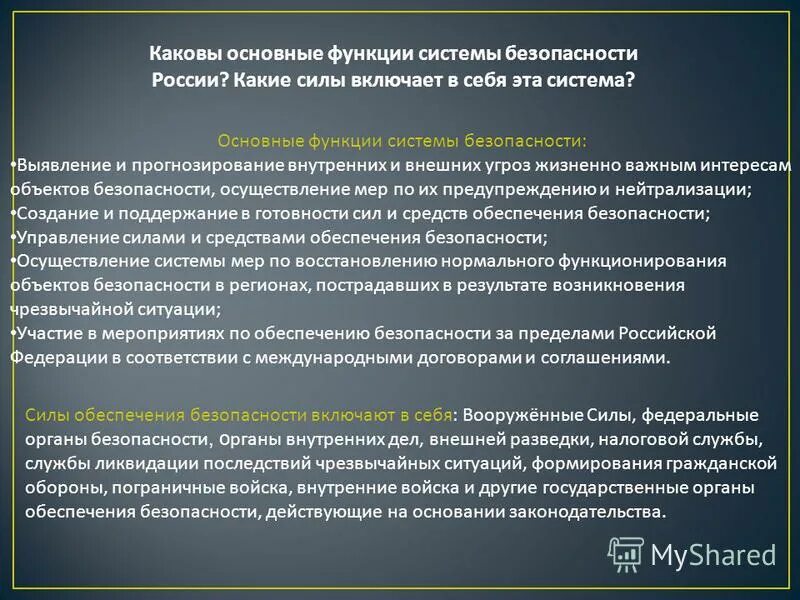 Каковы основные функции системы безопасности России? Какие силы включает в себя эта система?

Основные функции системы безопасности:
•Выявление и прогнозирование внутренних и внешних угроз жизненно важным интересам объектов безопасности, осуществление мер по их предупреждению и нейтрализации;
•Создание и поддержание в готовности сил и средств обеспечения безопасности;
•Управление силами и средствами обеспечения безопасности;
•Осуществление системы мер по восстановлению нормального функционирования объектов безопасности в регионах, пострадавших в результате возникновения чрезвычайной ситуации;
•Участие в мероприятиях по обеспечению безопасности за пределами Российской Федерации в соответствии с международными договорами и соглашениями.

Силы обеспечения безопасности включают в себя: Вооружённые Силы, федеральные органы безопасности, органы внутренних дел, внешней разведки, налоговой службы, службы ликвидации последствий чрезвычайных ситуаций, формирования гражданской обороны, пограничные войска, внутренние войска и другие государственные органы обеспечения безопасности, действующие на основании законодательства.

MyShared